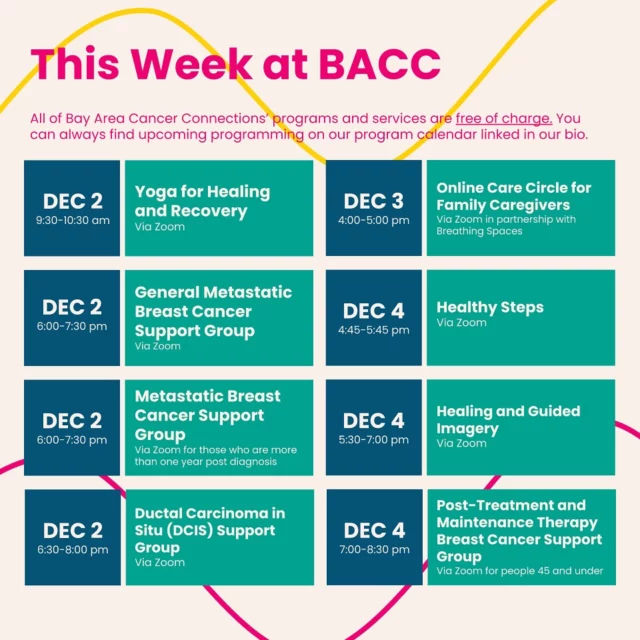 This Week at BACC

All of Bay Area Cancer Connections' programs and services are free of charge. You can always find upcoming programming on our program calendar linked in our bio.

DEC 2
9:30-10:30 am

Yoga for Healing and Recovery
Via Zoom

DEC 2
6:00-7:30 pm

General Metastatic Breast Cancer Support Group
Via Zoom

DEC 2
6:00-7:30 pm

Metastatic Breast Cancer Support Group
Via Zoom for those who are more than one year post diagnosis

DEC 2
6:30-8:00 pm

Ductal Carcinoma in Situ (DCIS) Support Group
Via Zoom

DEC 3
4:00-5:00 pm

Online Care Circle for Family Caregivers
Via Zoom in partnership with Breathing Spaces

DEC 4
4:45-5:45 pm

Healthy Steps
Via Zoom

DEC 4
5:30-7:00 pm

Healing and Guided Imagery
Via Zoom

DEC 4
7:00-8:30 pm

Post-Treatment and Maintenance Therapy Breast Cancer Support Group
Via Zoom for people 45 and under